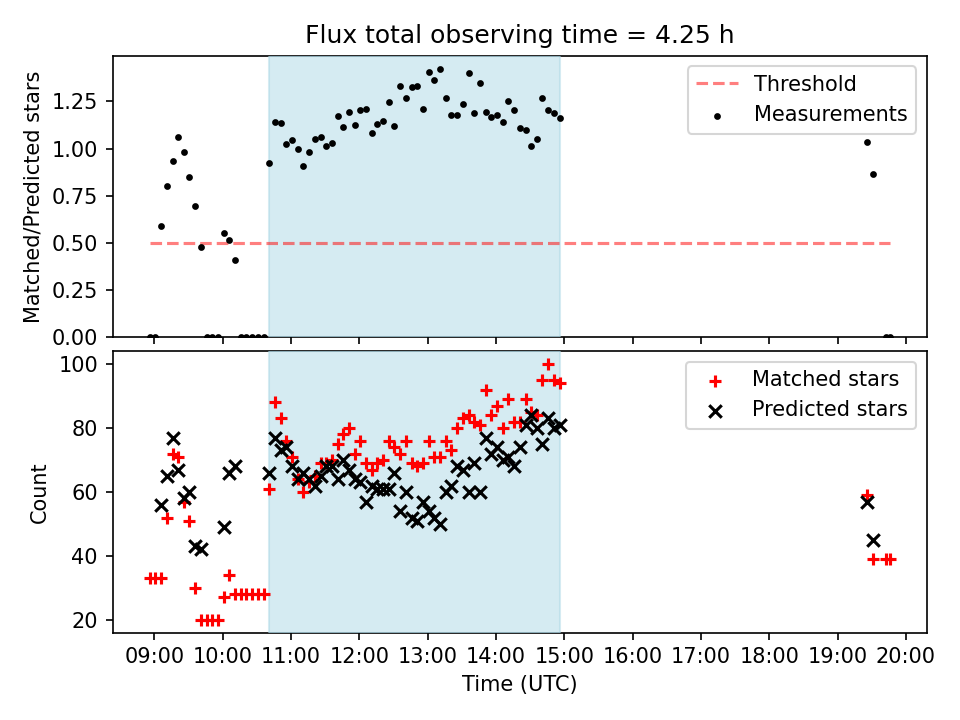 Flux total observing time = 4.25 h

Matched/Predicted stars

1.25
1.00
0.75
0.50
0.25
0.00

Threshold
Measurements

Count

100
80
60
40
20

Matched stars
Predicted stars

09:00 10:00 11:00 12:00 13:00 14:00 15:00 16:00 17:00 18:00 19:00 20:00

Time (UTC)